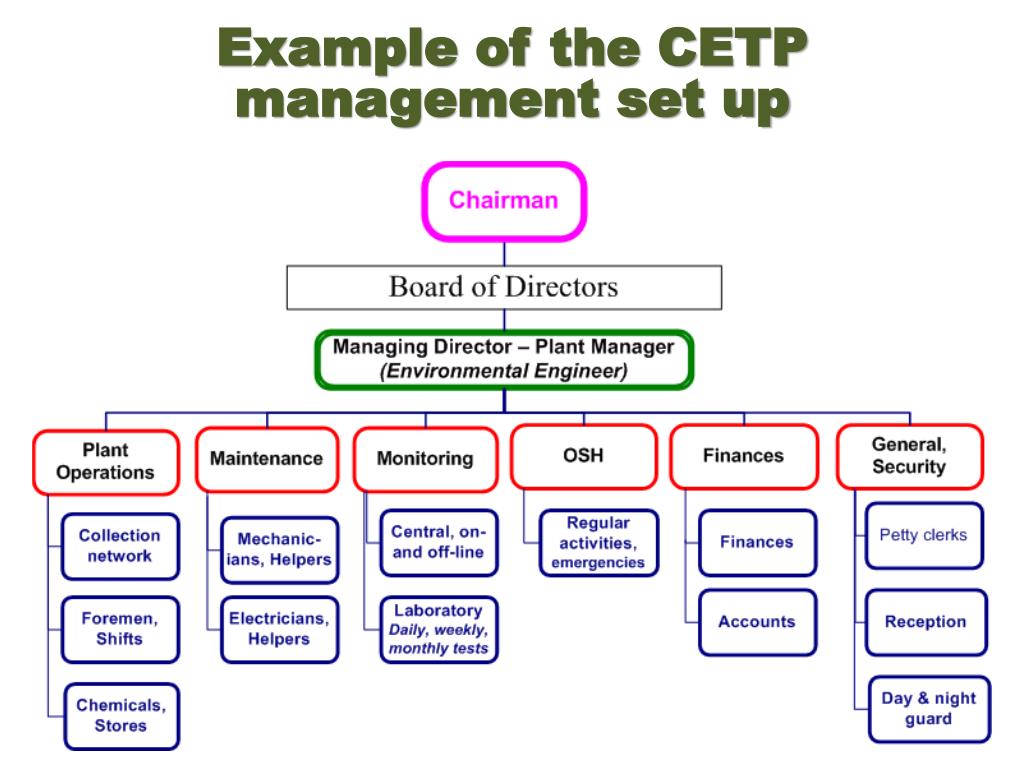 Example of the CETP management set up

Chairman

Board of Directors

Managing Director – Plant Manager
(Environmental Engineer)

Plant Operations

Collection network

Foremen, Shifts

Chemicals, Stores

Maintenance

Mechanicians, Helpers

Electricians, Helpers

Monitoring

Central, on- and off-line

Laboratory
Daily, weekly, monthly tests

OSH

Regular activities, emergencies

Finances

Finances

Accounts

General, Security

Petty clerks

Reception

Day & night guard